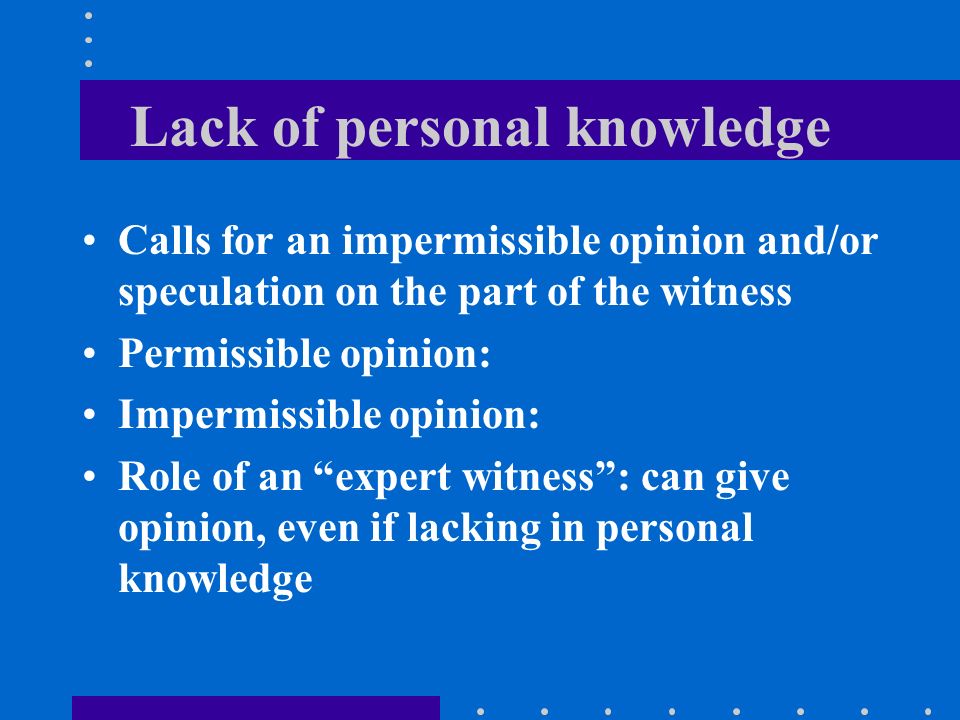 Lack of personal knowledge

• Calls for an impermissible opinion and/or speculation on the part of the witness
• Permissible opinion:
• Impermissible opinion:
• Role of an “expert witness”: can give opinion, even if lacking in personal knowledge